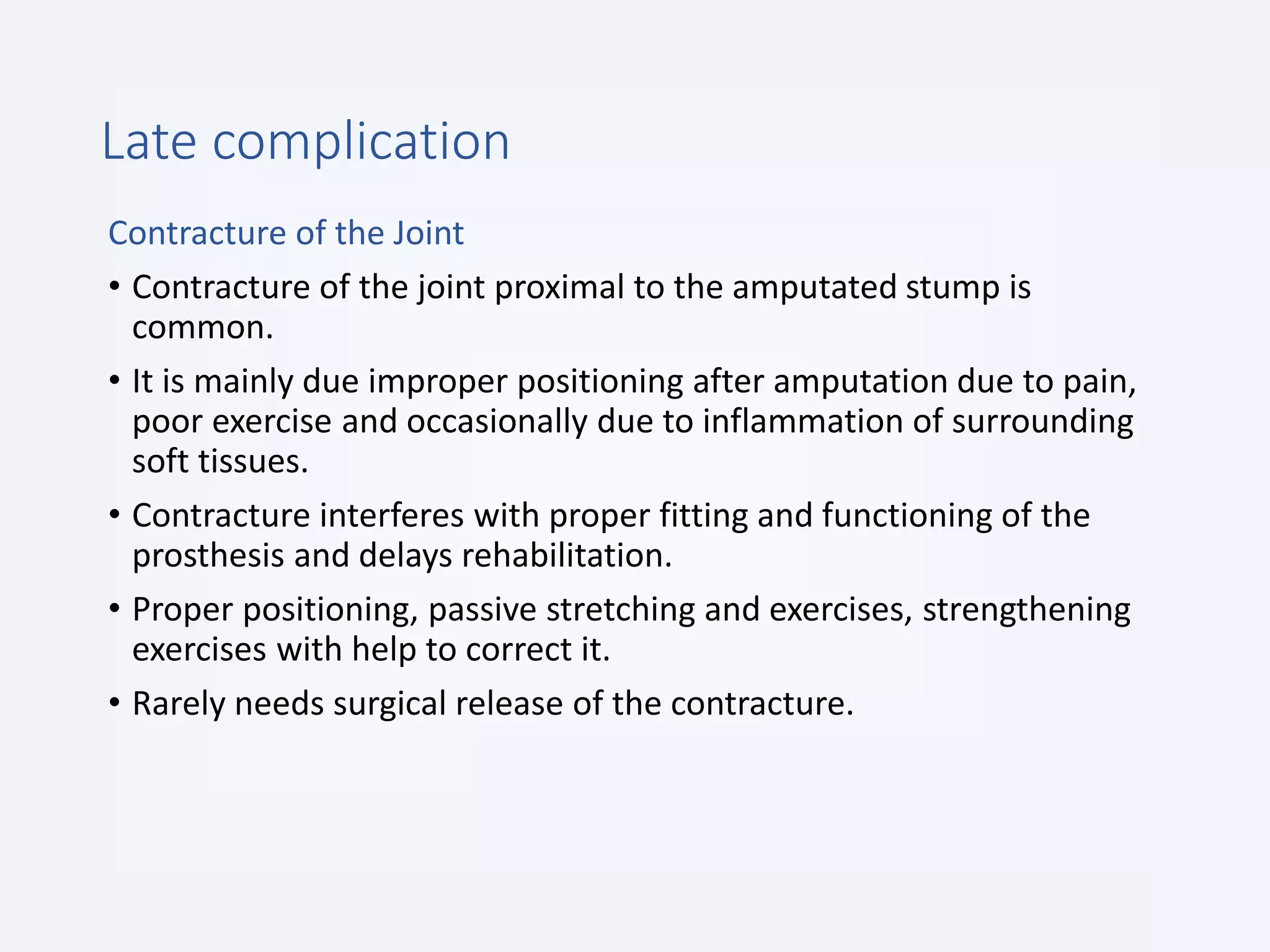 Late complication

Contracture of the Joint

• Contracture of the joint proximal to the amputated stump is common.

• It is mainly due improper positioning after amputation due to pain, poor exercise and occasionally due to inflammation of surrounding soft tissues.

• Contracture interferes with proper fitting and functioning of the prosthesis and delays rehabilitation.

• Proper positioning, passive stretching and exercises, strengthening exercises with help to correct it.

• Rarely needs surgical release of the contracture.